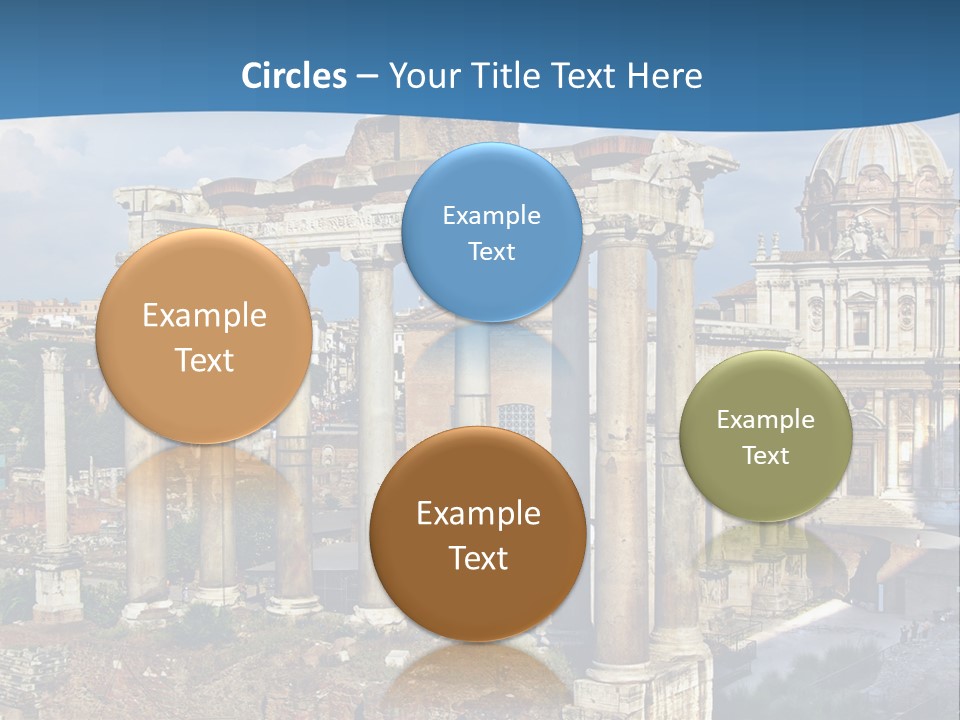 Circles – Your Title Text Here

Example Text

Example Text

Example Text

Example Text